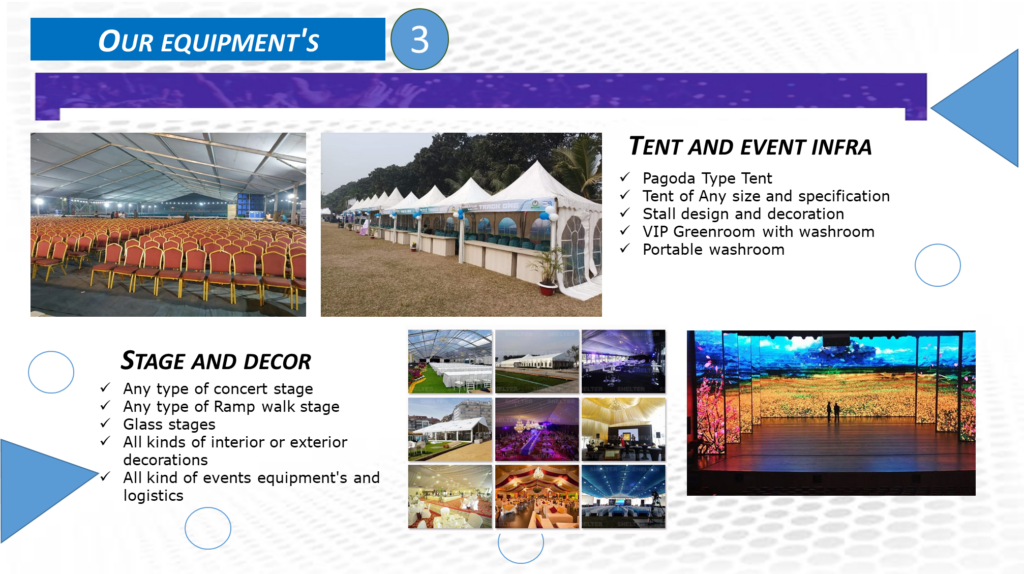 OUR EQUIPMENT'S

3

TENT AND EVENT INFRA

✓ Pagoda Type Tent
✓ Tent of Any size and specification
✓ Stall design and decoration
✓ VIP Greenroom with washroom
✓ Portable washroom

STAGE AND DECOR

✓ Any type of concert stage
✓ Any type of Ramp walk stage
✓ Glass stages
✓ All kinds of interior or exterior decorations
✓ All kind of events equipment's and logistics